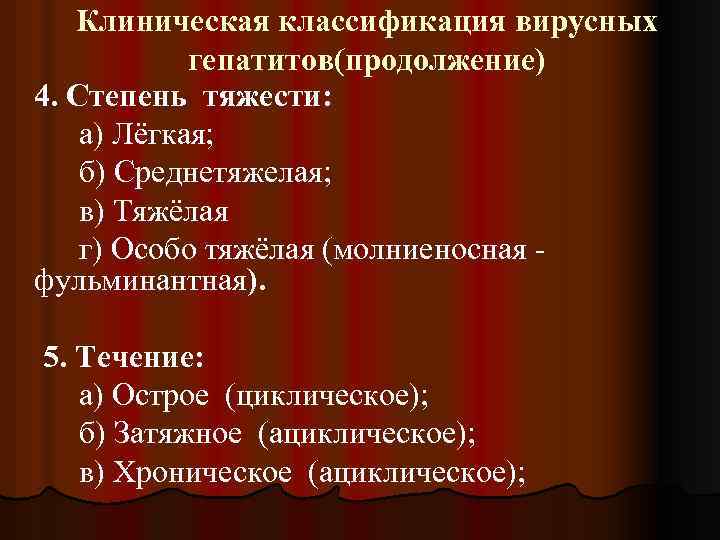 Клиническая классификация вирусных гепатитов(продолжение)

4. Степень тяжести:

а) Лёгкая;

б) Среднетяжелая;

в) Тяжёлая

г) Особо тяжёлая (молниеносная - фульминантная).

5. Течение:

а) Острое (циклическое);

б) Затяжное (ациклическое);

в) Хроническое (ациклическое);